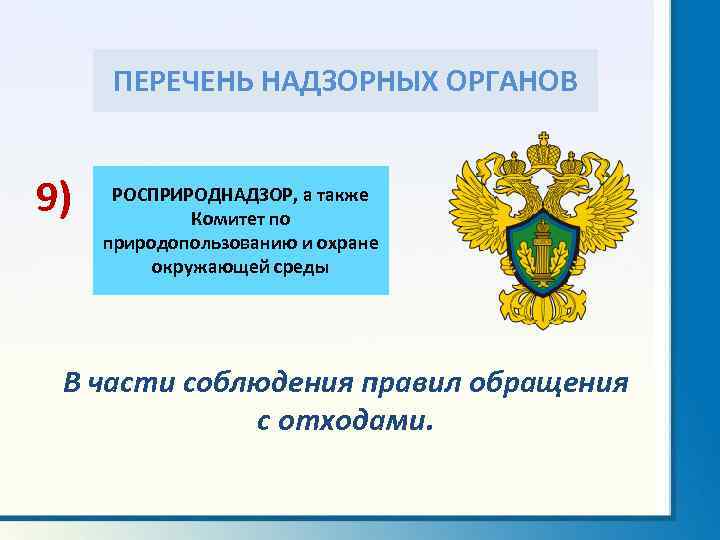 ПЕРЕЧЕНЬ НАДЗОРНЫХ ОРГАНОВ

9)

РОСПРИРОДНАДЗОР, а также Комитет по природопользованию и охране окружающей среды

В части соблюдения правил обращения с отходами.